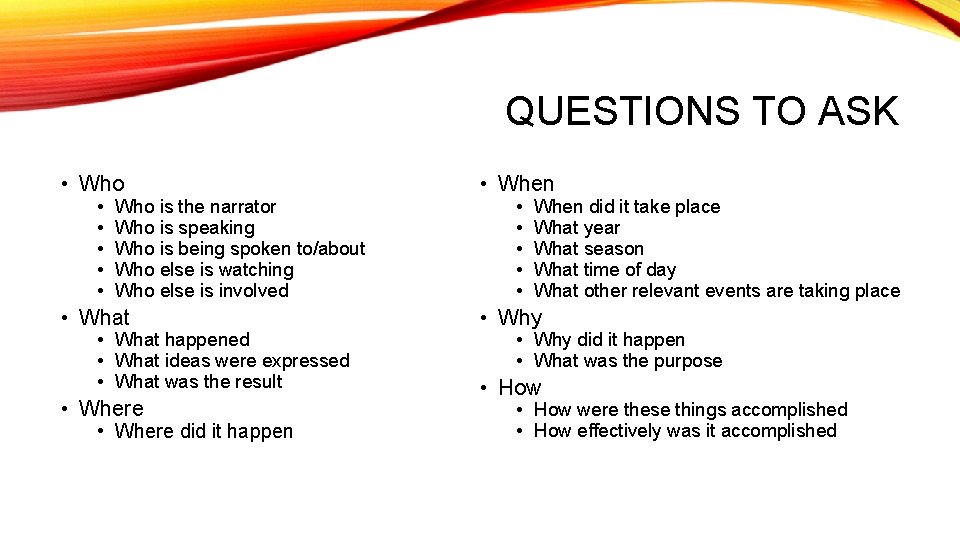 QUESTIONS TO ASK

• Who
  • Who is the narrator
  • Who is speaking
  • Who is being spoken to/about
  • Who else is watching
  • Who else is involved
• What
  • What happened
  • What ideas were expressed
  • What was the result
• Where
  • Where did it happen

• When
  • When did it take place
  • What year
  • What season
  • What time of day
  • What other relevant events are taking place
• Why
  • Why did it happen
  • What was the purpose
• How
  • How were these things accomplished
  • How effectively was it accomplished